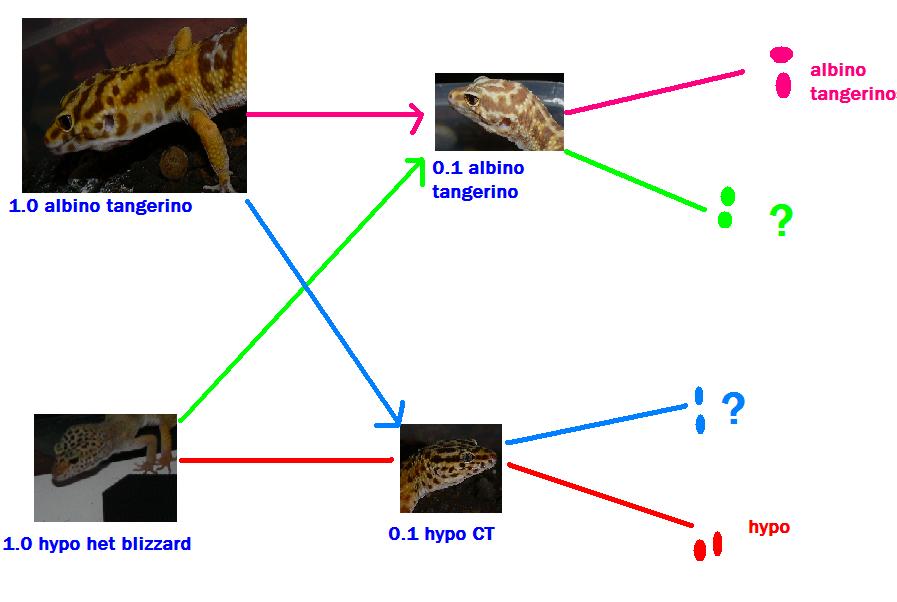 1.0 albino tangerino

0.1 albino tangerino

albino tangerino

?

1.0 hypo het blizzard

0.1 hypo CT

?

hypo